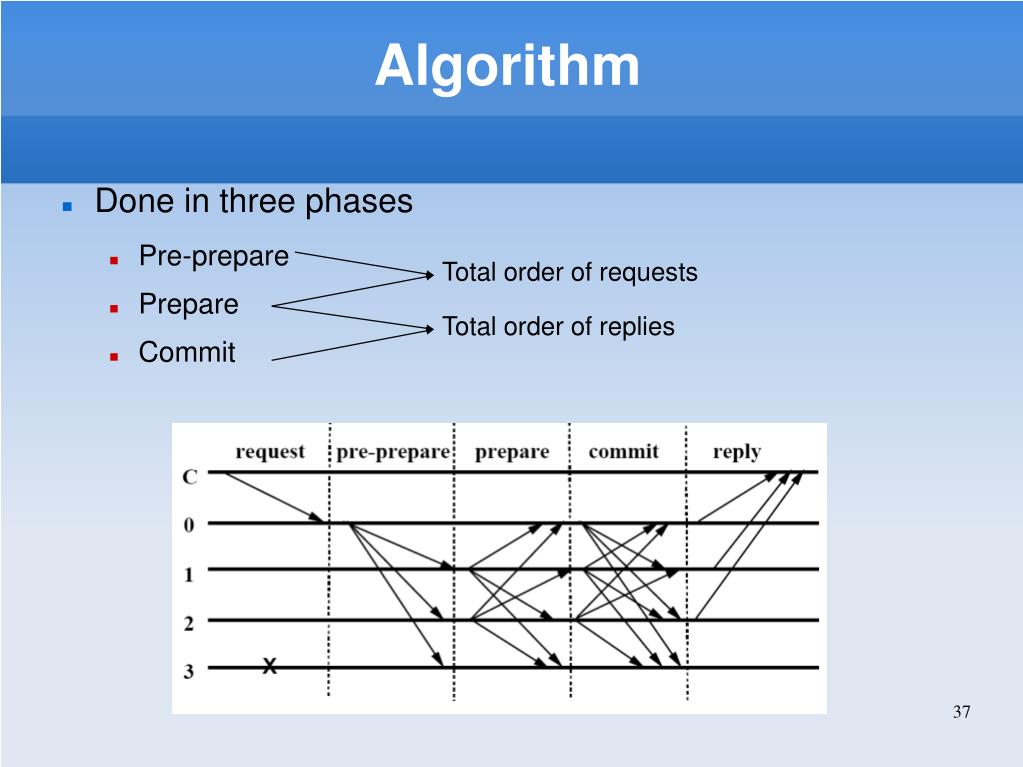 Algorithm

Done in three phases

Pre-prepare

Prepare

Commit

Total order of requests

Total order of replies

request pre-prepare prepare commit reply

C

0

1

2

3

X

37